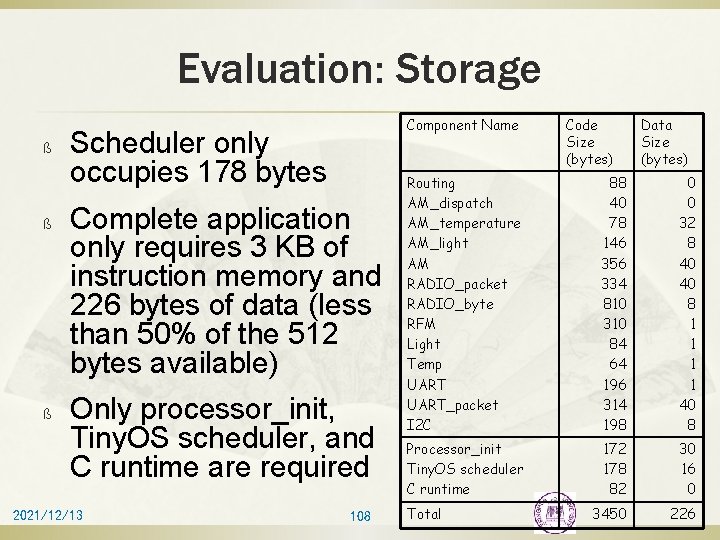 Evaluation: Storage

ß Scheduler only occupies 178 bytes

ß Complete application only requires 3 KB of instruction memory and 226 bytes of data (less than 50% of the 512 bytes available)

ß Only processor_init, TinyOS scheduler, and C runtime are required

| Component Name | Code Size (bytes) | Data Size (bytes) |
|---|---|---|
| Routing | 88 | 0 |
| AM_dispatch | 40 | 0 |
| AM_temperature | 78 | 32 |
| AM_light | 146 | 8 |
| AM | 356 | 40 |
| RADIO_packet | 334 | 40 |
| RADIO_byte | 810 | 8 |
| RFM | 310 | 1 |
| Light | 84 | 1 |
| Temp | 64 | 1 |
| UART | 196 | 1 |
| UART_packet | 314 | 40 |
| I2C | 198 | 8 |
| Processor_init | 172 | 30 |
| TinyOS scheduler | 178 | 16 |
| C runtime | 82 | 0 |
| Total | 3450 | 226 |

2021/12/13

108